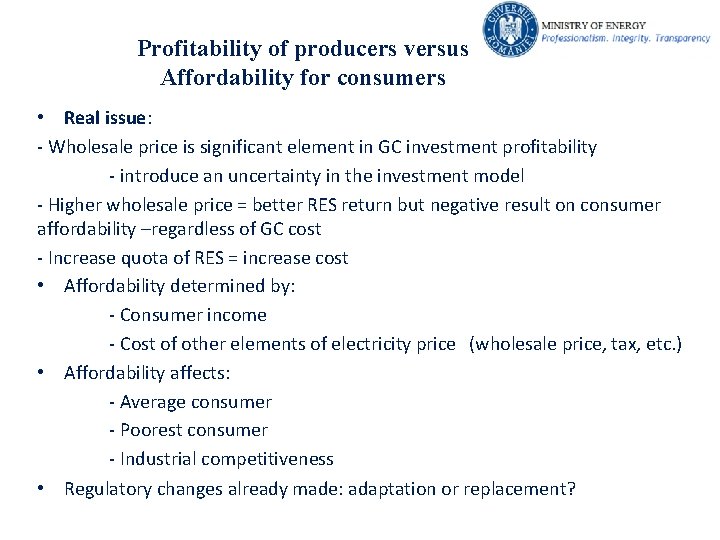 MINISTRY OF ENERGY
Professionalism. Integrity. Transparency

Profitability of producers versus
Affordability for consumers

• Real issue:

- Wholesale price is significant element in GC investment profitability

- introduce an uncertainty in the investment model

- Higher wholesale price = better RES return but negative result on consumer affordability –regardless of GC cost

- Increase quota of RES = increase cost

• Affordability determined by:

- Consumer income

- Cost of other elements of electricity price (wholesale price, tax, etc.)

• Affordability affects:

- Average consumer

- Poorest consumer

- Industrial competitiveness

• Regulatory changes already made: adaptation or replacement?